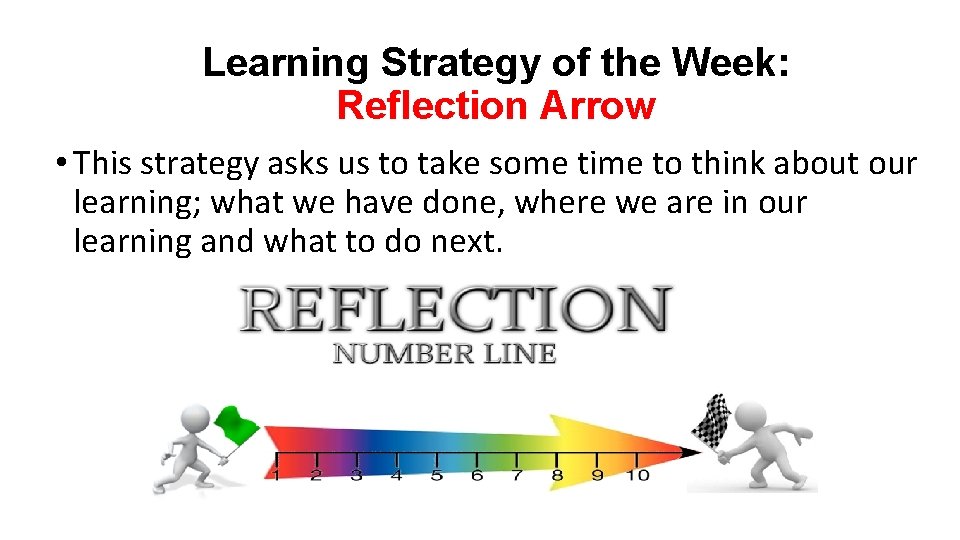 Learning Strategy of the Week:
Reflection Arrow

• This strategy asks us to take some time to think about our learning; what we have done, where we are in our learning and what to do next.

REFLECTION
NUMBER LINE

1 2 3 4 5 6 7 8 9 10